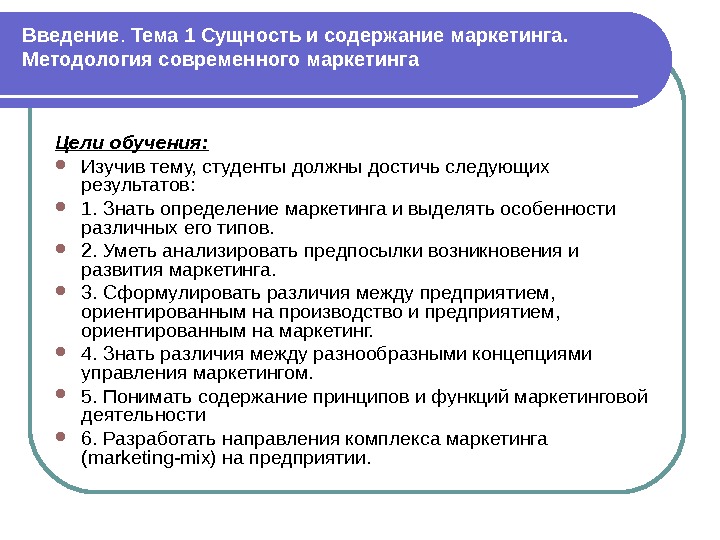 Введение. Тема 1 Сущность и содержание маркетинга. Методология современного маркетинга

Цели обучения:

Изучив тему, студенты должны достичь следующих результатов:

1. Знать определение маркетинга и выделять особенности различных его типов.

2. Уметь анализировать предпосылки возникновения и развития маркетинга.

3. Сформулировать различия между предприятием, ориентированным на производство и предприятием, ориентированным на маркетинг.

4. Знать различия между разнообразными концепциями управления маркетингом.

5. Понимать содержание принципов и функций маркетинговой деятельности

6. Разработать направления комплекса маркетинга (marketing-mix) на предприятии.